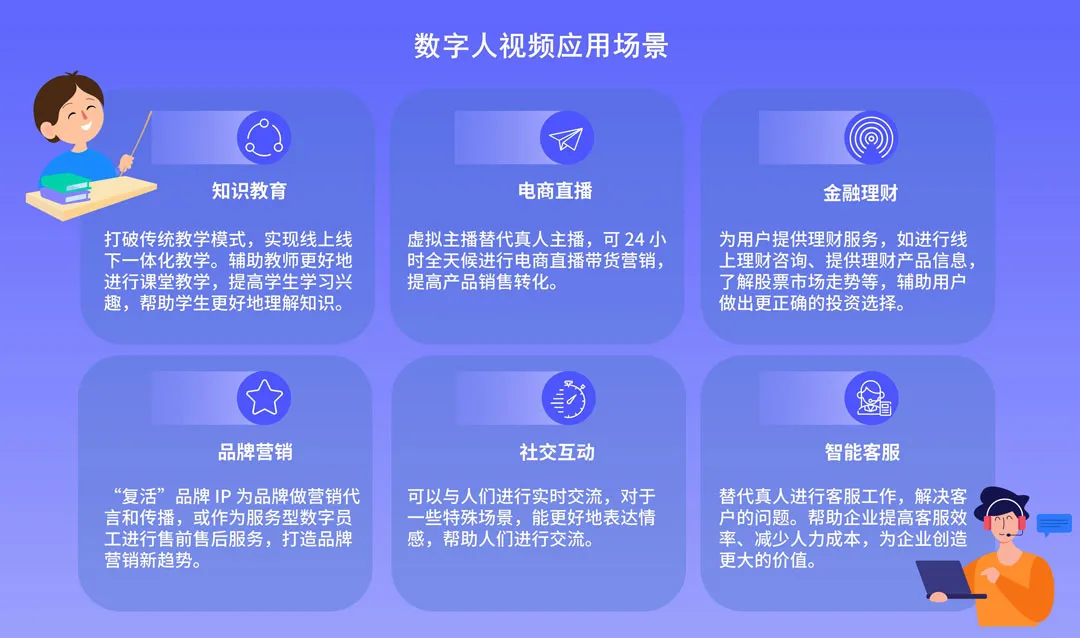 数字人视频应用场景

知识教育

打破传统教学模式，实现线上线下一体化教学。辅助教师更好地进行课堂教学，提高学生学习兴趣，帮助学生更好地理解知识。

电商直播

虚拟主播替代真人主播，可 24 小时全天候进行电商直播带货营销，提高产品销售转化。

金融理财

为用户提供理财服务，如进行线上理财咨询、提供理财产品信息，了解股票市场走势等，辅助用户做出更正确的投资选择。

品牌营销

“复活”品牌 IP 为品牌做营销代言和传播，或作为服务型数字员工进行售前售后服务，打造品牌营销新趋势。

社交互动

可以与人们进行实时交流，对于一些特殊场景，能更好地表达情感，帮助人们进行交流。

智能客服

替代真人进行客服工作，解决客户的问题。帮助企业提高客服效率、减少人力成本，为企业创造更大的价值。